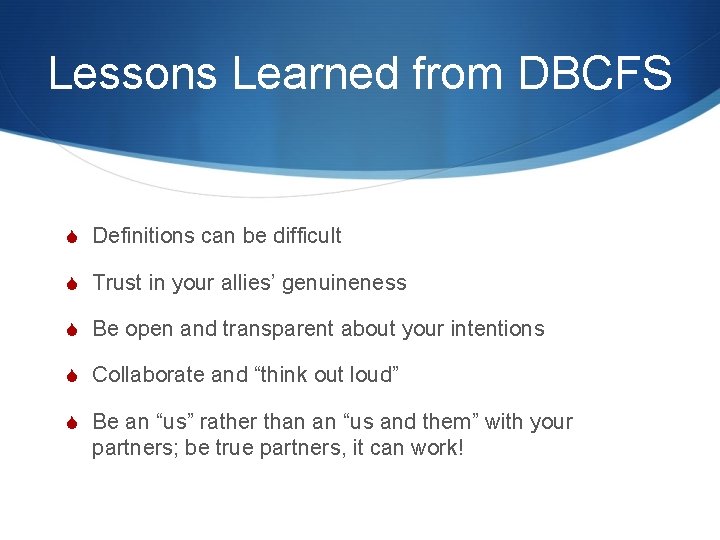 Lessons Learned from DBCFS

Definitions can be difficult

Trust in your allies’ genuineness

Be open and transparent about your intentions

Collaborate and “think out loud”

Be an “us” rather than an “us and them” with your partners; be true partners, it can work!